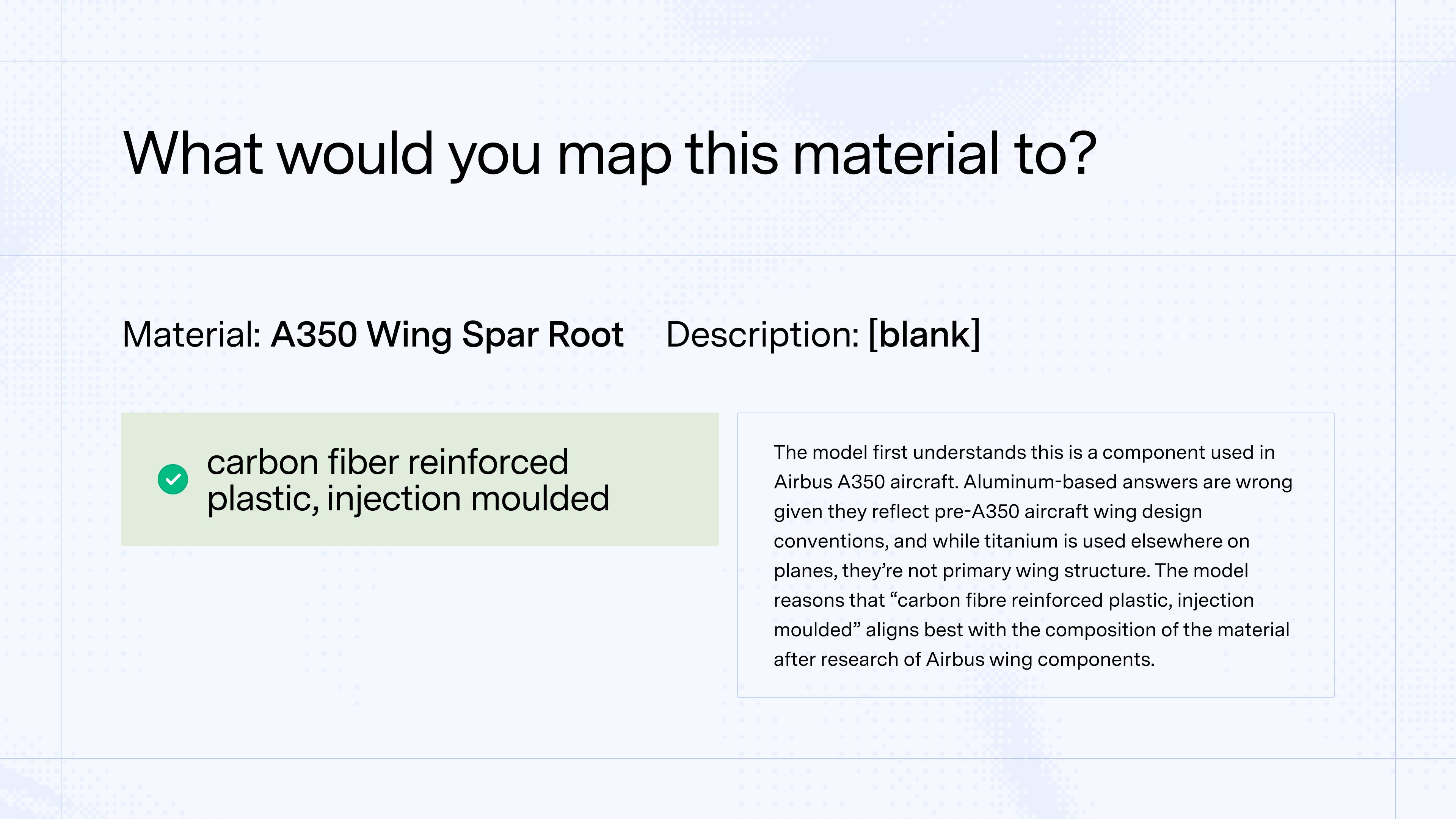 What would you map this material to?

Material: A350 Wing Spar Root    Description: [blank]

carbon fiber reinforced plastic, injection moulded

The model first understands this is a component used in Airbus A350 aircraft. Aluminum-based answers are wrong given they reflect pre-A350 aircraft wing design conventions, and while titanium is used elsewhere on planes, they're not primary wing structure. The model reasons that "carbon fibre reinforced plastic, injection moulded" aligns best with the composition of the material after research of Airbus wing components.